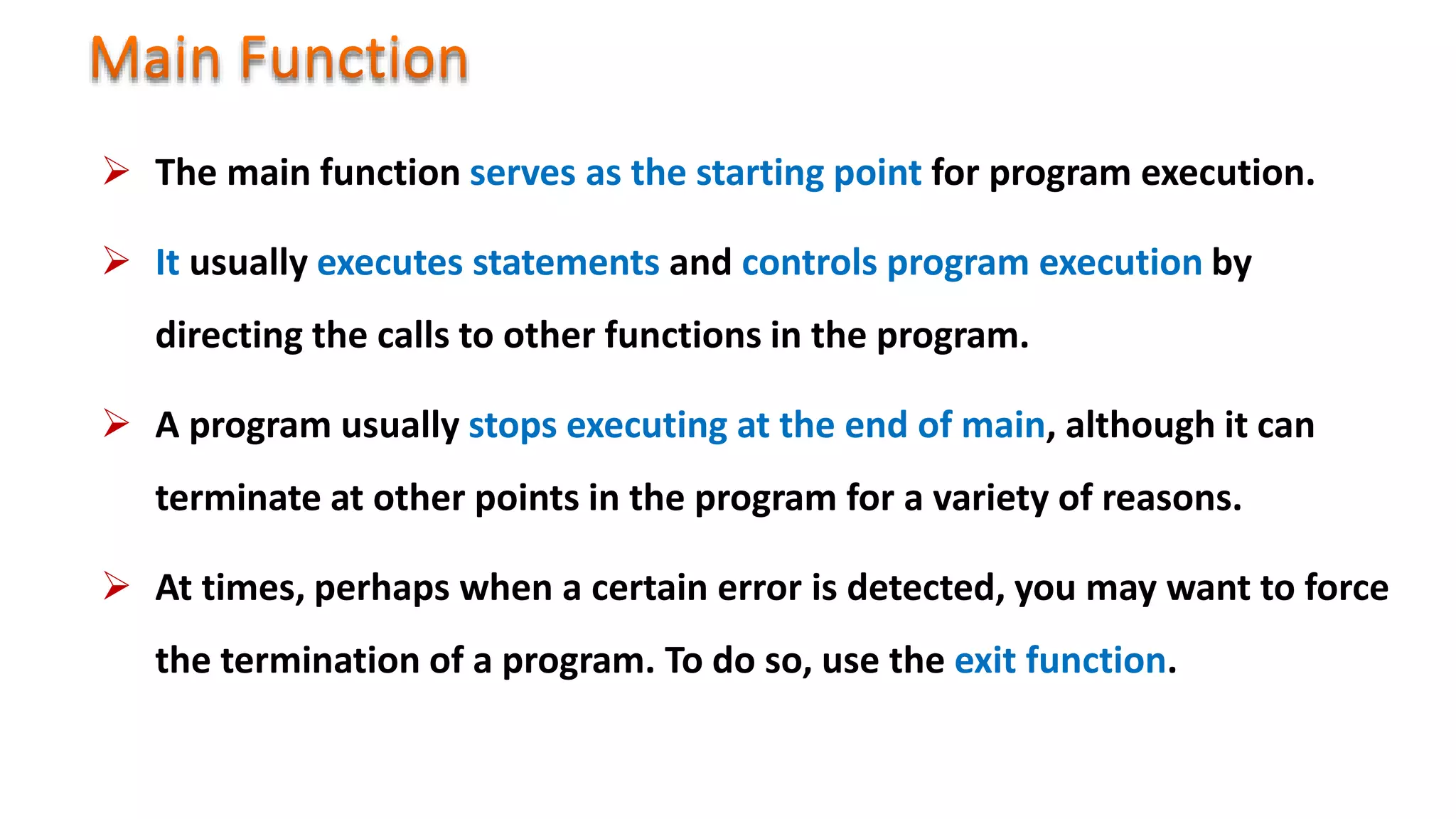 Main Function

➢ The main function serves as the starting point for program execution.

➢ It usually executes statements and controls program execution by directing the calls to other functions in the program.

➢ A program usually stops executing at the end of main, although it can terminate at other points in the program for a variety of reasons.

➢ At times, perhaps when a certain error is detected, you may want to force the termination of a program. To do so, use the exit function.